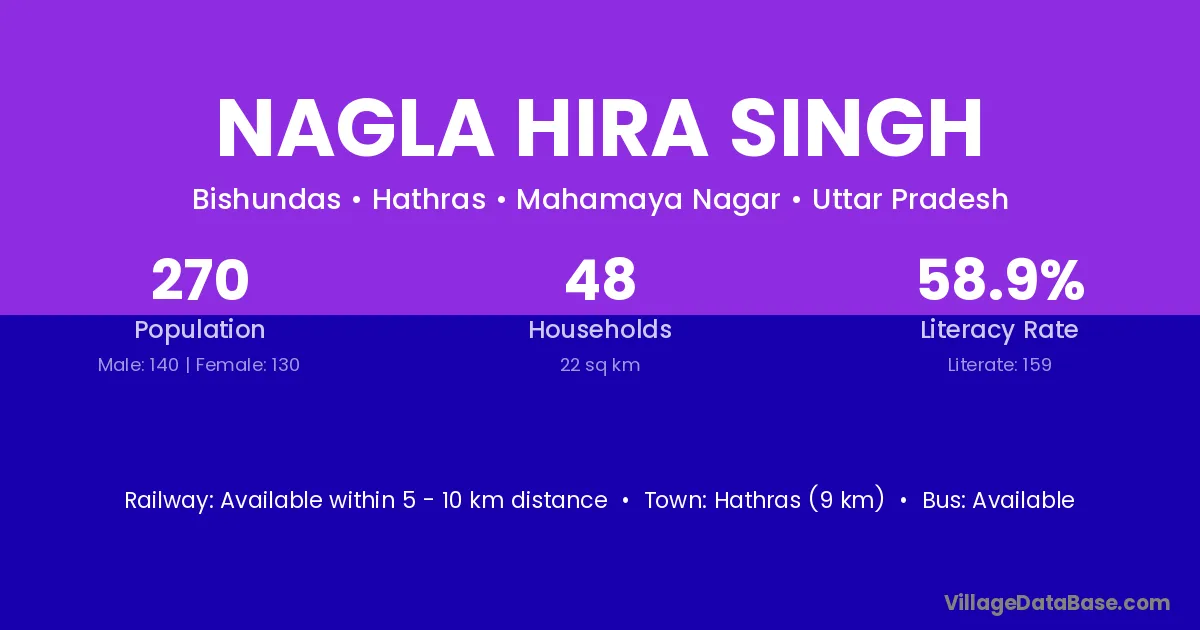 NAGLA HIRA SINGH

Bishundas • Hathras • Mahamaya Nagar • Uttar Pradesh

270
Population
Male: 140 | Female: 130

48
Households
22 sq km

58.9%
Literacy Rate
Literate: 159

Railway: Available within 5 - 10 km distance • Town: Hathras (9 km) • Bus: Available

VillageDataBase.com